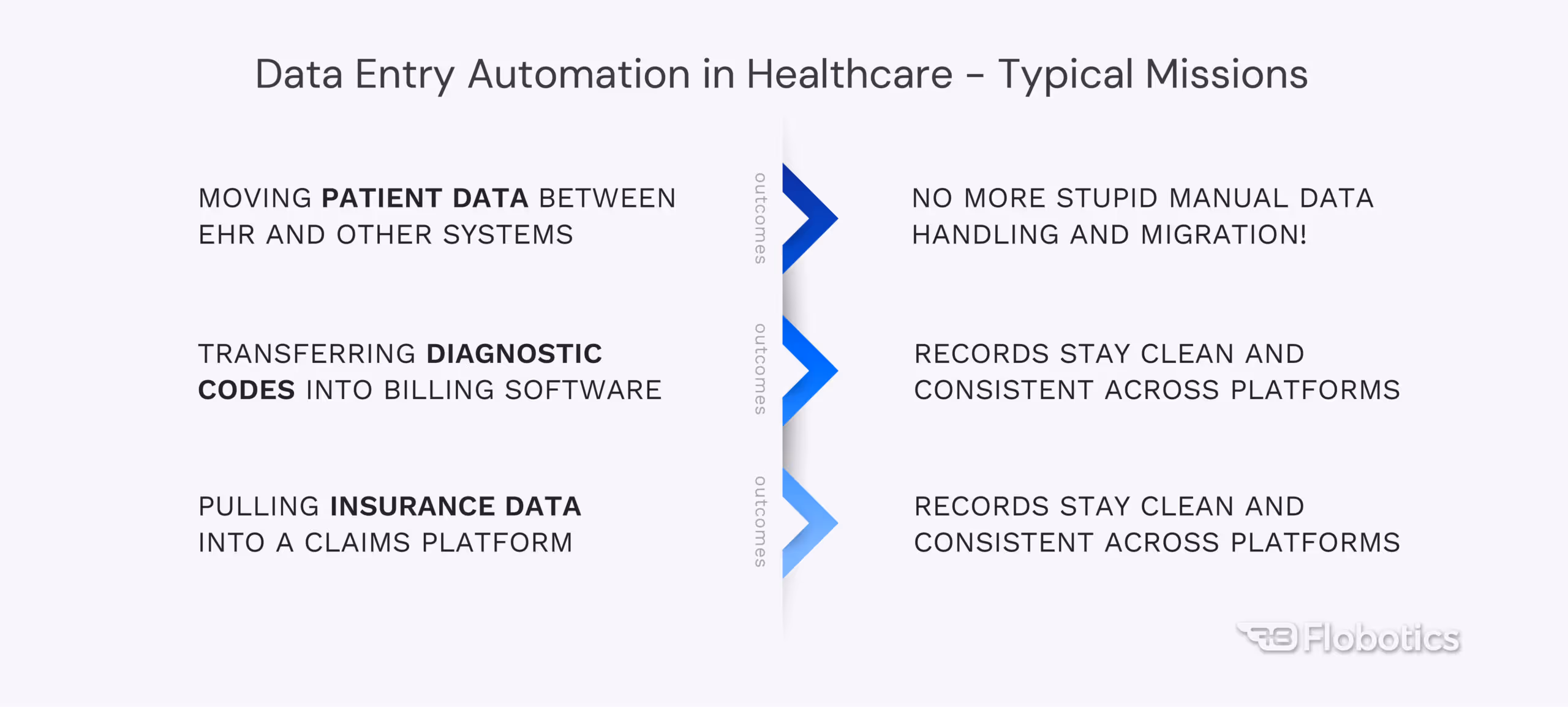 Data Entry Automation in Healthcare – Typical Missions

MOVING PATIENT DATA BETWEEN EHR AND OTHER SYSTEMS

outcomes

NO MORE STUPID MANUAL DATA HANDLING AND MIGRATION!

TRANSFERRING DIAGNOSTIC CODES INTO BILLING SOFTWARE

outcomes

RECORDS STAY CLEAN AND CONSISTENT ACROSS PLATFORMS

PULLING INSURANCE DATA INTO A CLAIMS PLATFORM

outcomes

RECORDS STAY CLEAN AND CONSISTENT ACROSS PLATFORMS

Flobotics